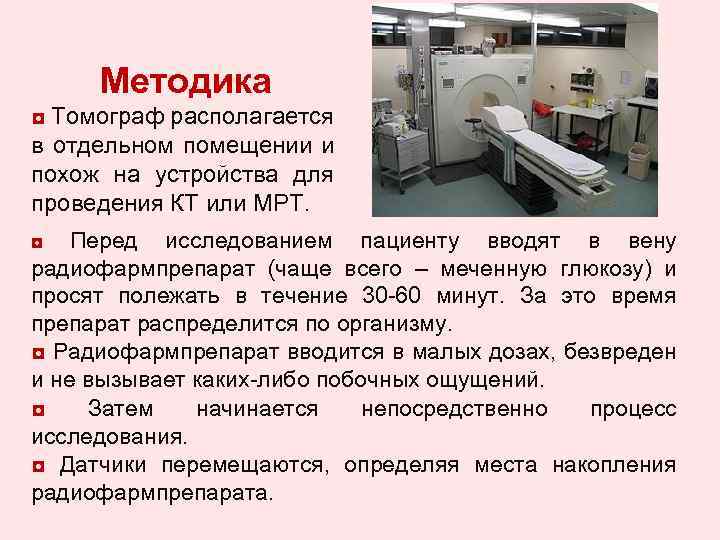 Методика

Томограф располагается в отдельном помещении и похож на устройства для проведения КТ или МРТ.

Перед исследованием пациенту вводят в вену радиофармпрепарат (чаще всего – меченную глюкозу) и просят полежать в течение 30-60 минут. За это время препарат распределится по организму.

Радиофармпрепарат вводится в малых дозах, безвреден и не вызывает каких-либо побочных ощущений.

Затем начинается непосредственно процесс исследования.

Датчики перемещаются, определяя места накопления радиофармпрепарата.